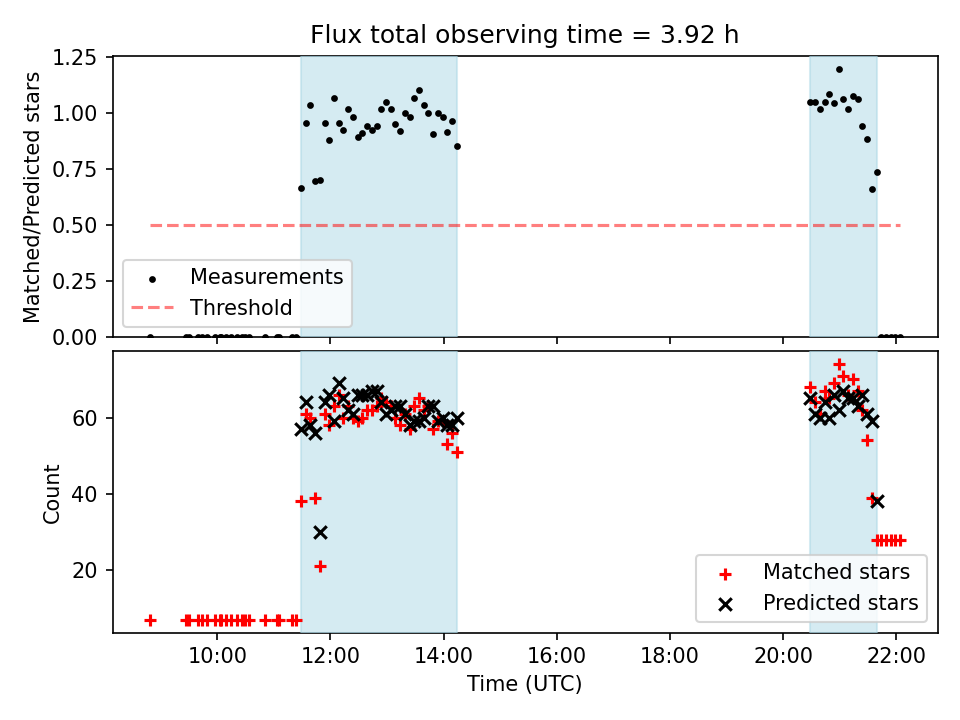 Flux total observing time = 3.92 h

Matched/Predicted stars

1.25
1.00
0.75
0.50
0.25
0.00

Measurements
Threshold

Count

60
40
20

Matched stars
Predicted stars

10:00
12:00
14:00
16:00
18:00
20:00
22:00

Time (UTC)